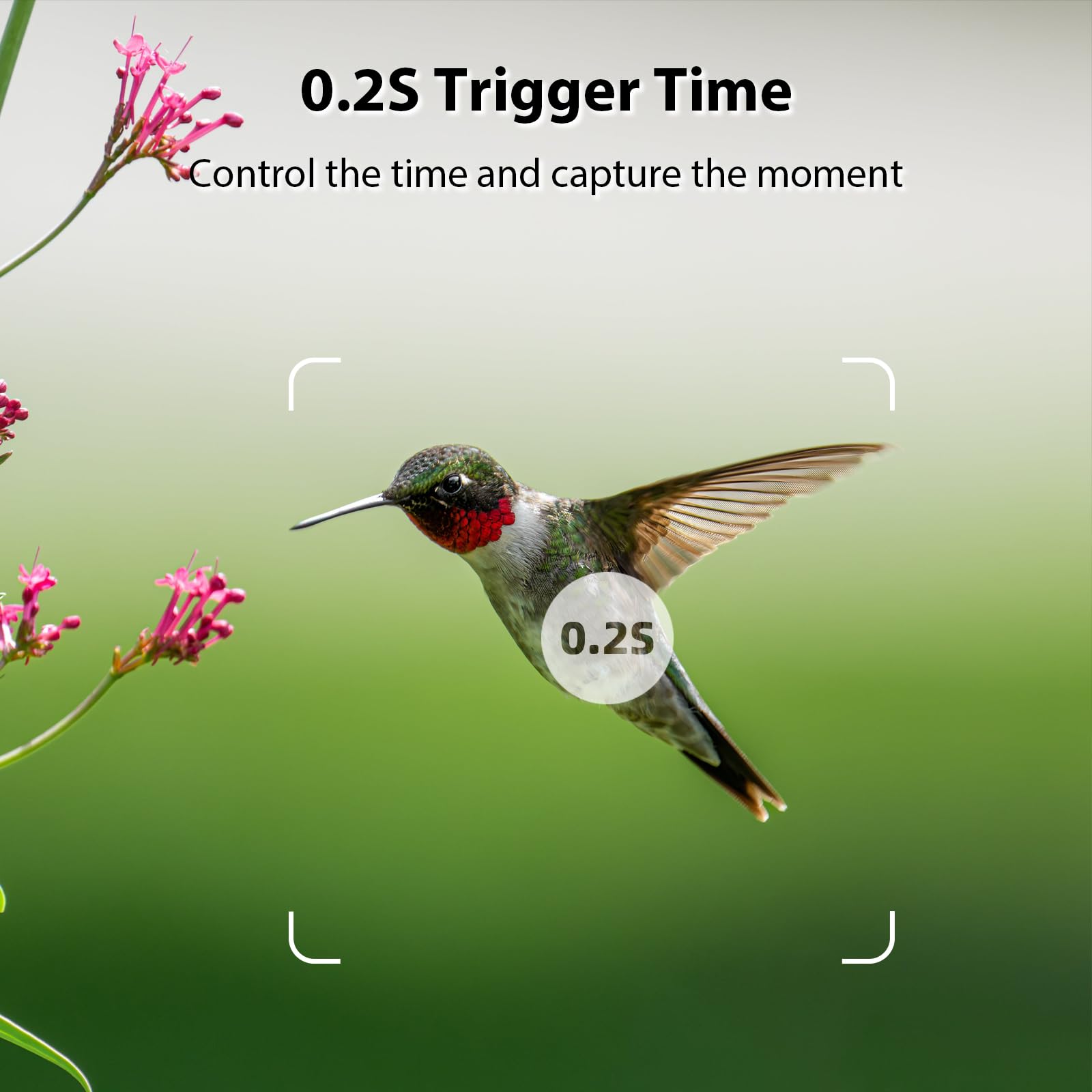 0.2S Trigger Time

Control the time and capture the moment

0.2S